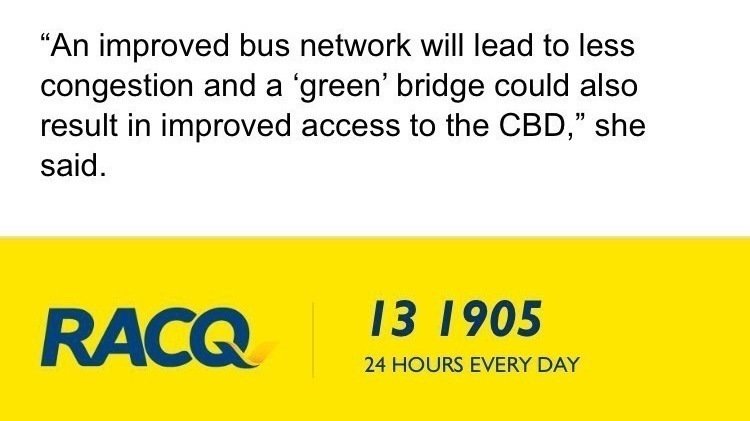 “An improved bus network will lead to less congestion and a ‘green’ bridge could also result in improved access to the CBD,” she said.

RACQ

13 1905
24 HOURS EVERY DAY